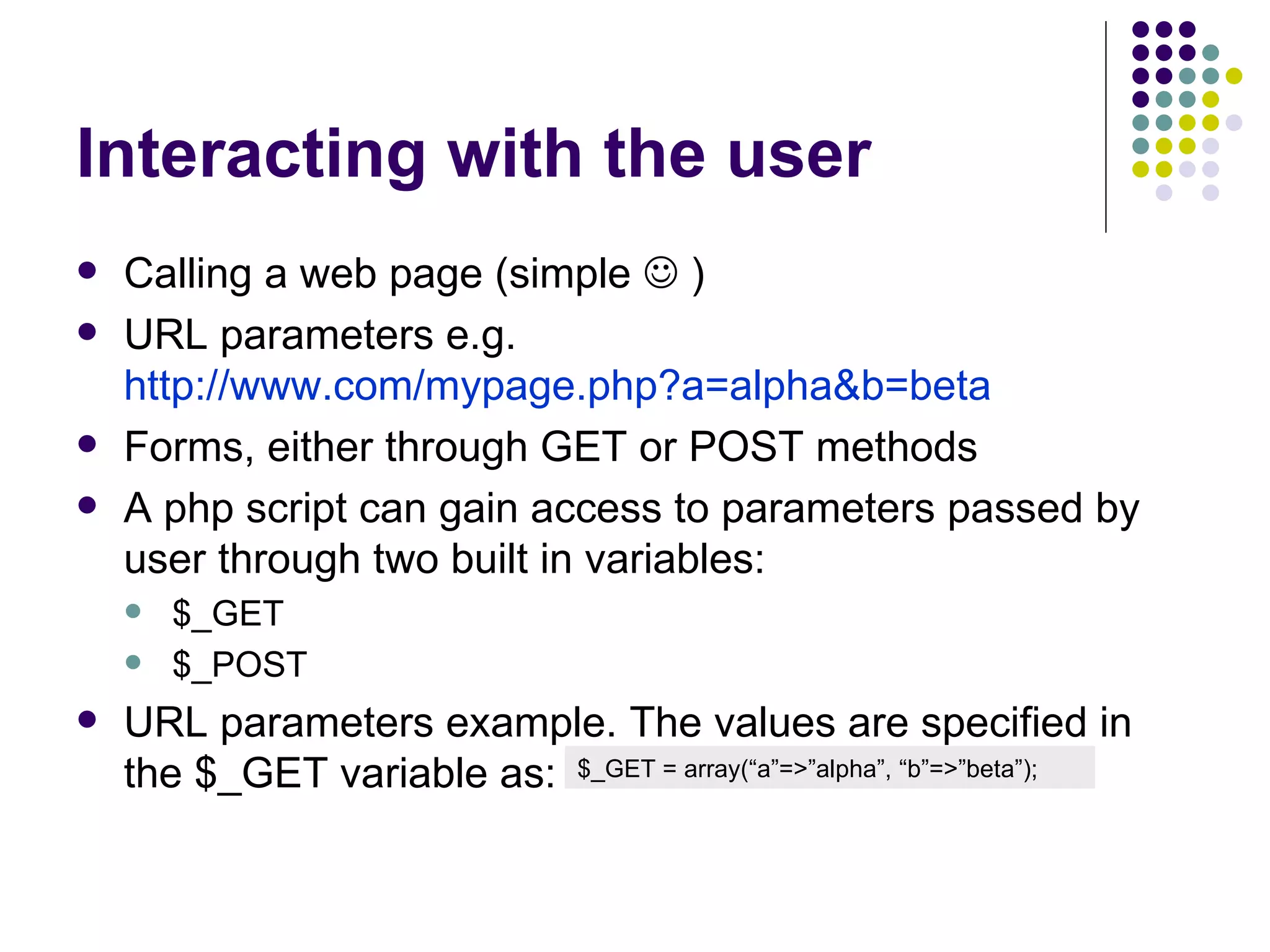 Interacting with the user

- Calling a web page (simple ☺ )
- URL parameters e.g. http://www.com/mypage.php?a=alpha&b=beta
- Forms, either through GET or POST methods
- A php script can gain access to parameters passed by user through two built in variables:
  - \$_GET
  - \$_POST
- URL parameters example. The values are specified in the \$_GET variable as: \$_GET = array(“a”=>”alpha”, “b”=>”beta”);